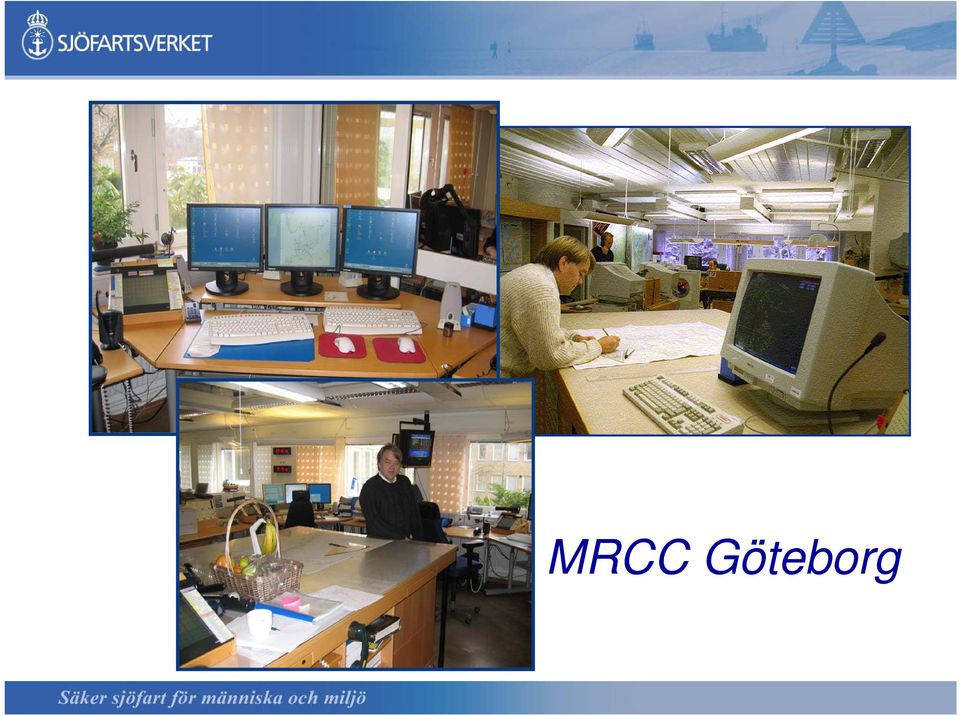 SJÖFARTSVERKET

MRCC Göteborg

Säker sjöfart för människa och miljö